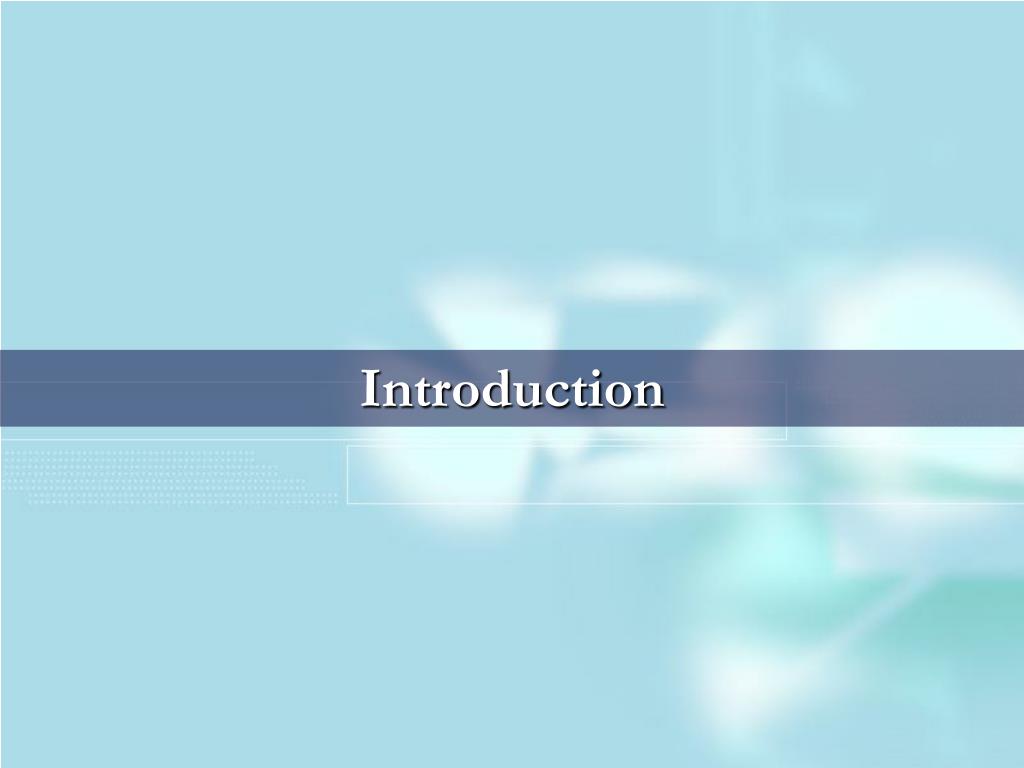 Introduction